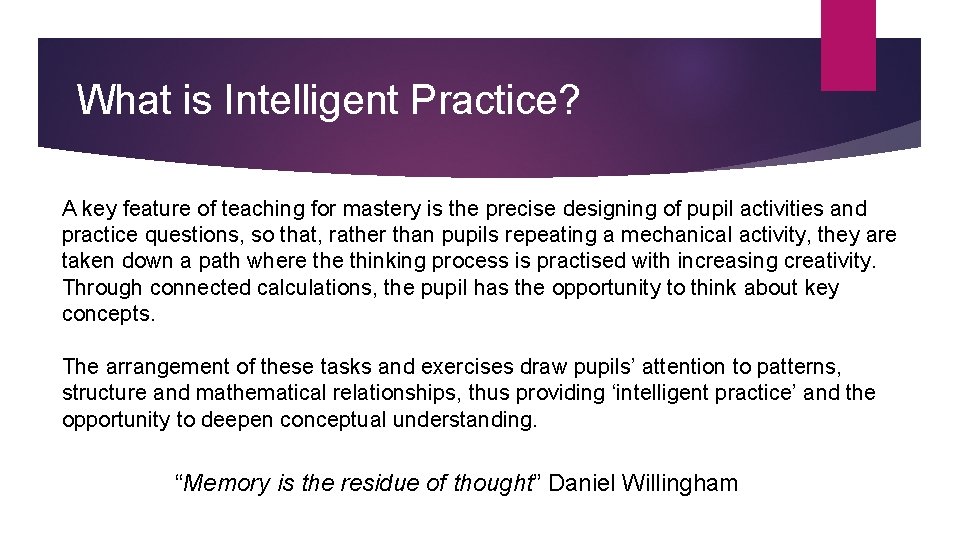 What is Intelligent Practice?

A key feature of teaching for mastery is the precise designing of pupil activities and practice questions, so that, rather than pupils repeating a mechanical activity, they are taken down a path where the thinking process is practised with increasing creativity. Through connected calculations, the pupil has the opportunity to think about key concepts.

The arrangement of these tasks and exercises draw pupils' attention to patterns, structure and mathematical relationships, thus providing 'intelligent practice' and the opportunity to deepen conceptual understanding.

"Memory is the residue of thought" Daniel Willingham